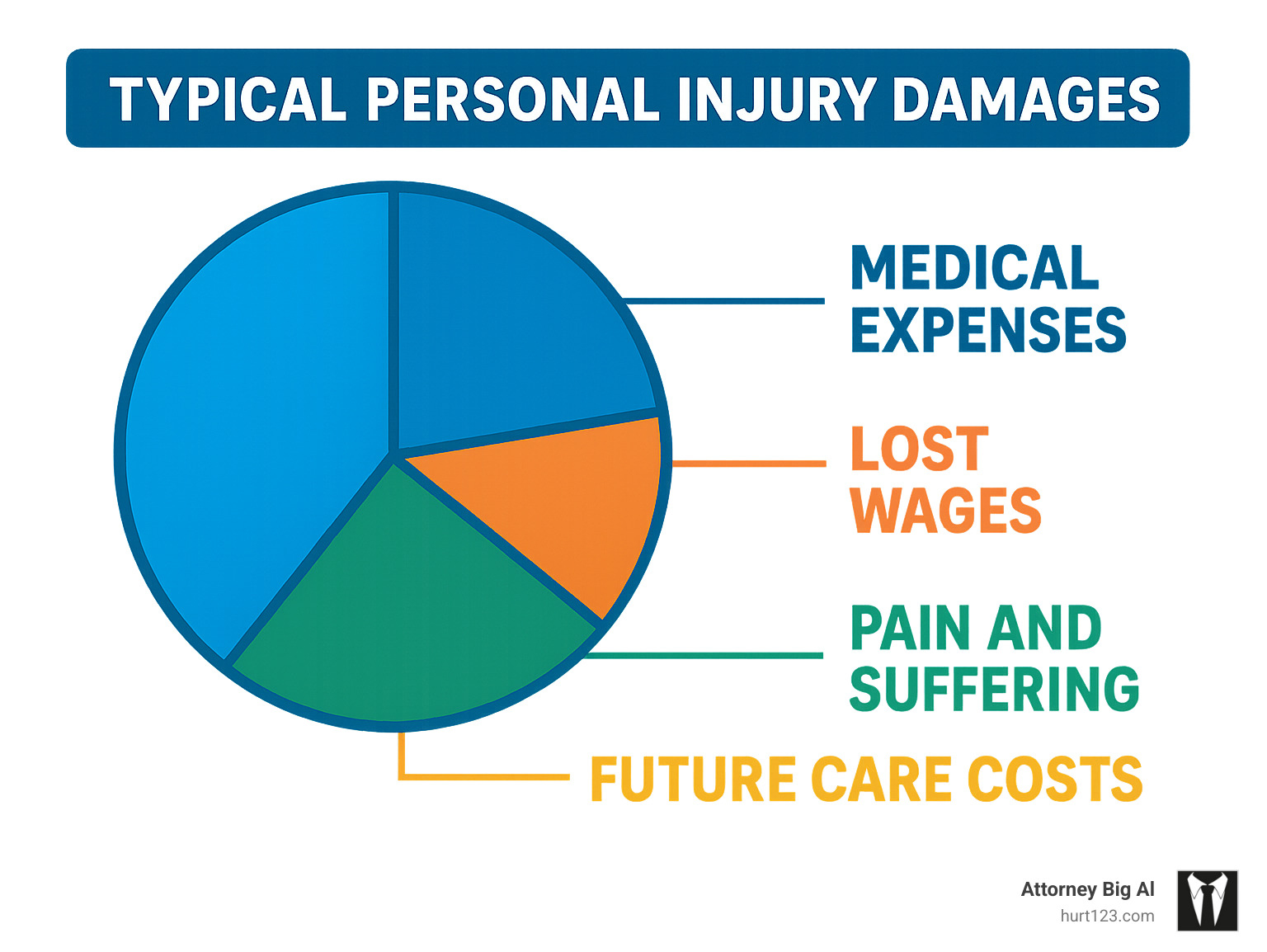 TYPICAL PERSONAL INJURY DAMAGES

MEDICAL EXPENSES

LOST WAGES

PAIN AND SUFFERING

FUTURE CARE COSTS

Attorney Big Al
hurt123.com